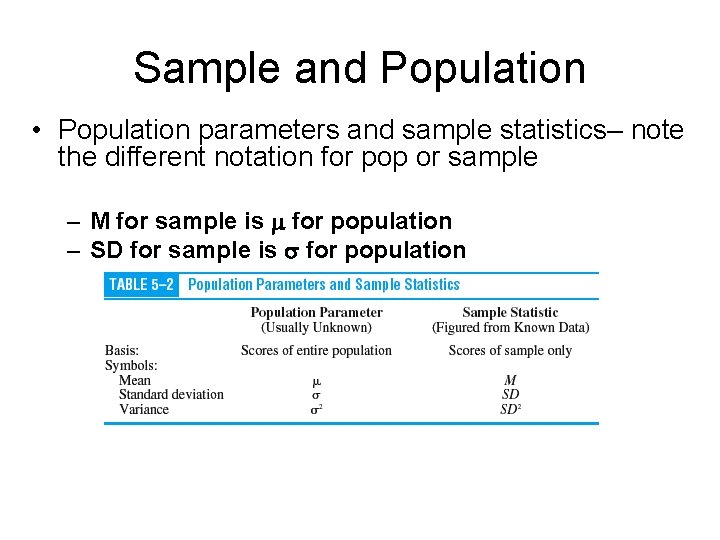 Sample and Population

• Population parameters and sample statistics– note the different notation for pop or sample

– M for sample is $\mu$ for population
– SD for sample is $\sigma$ for population

TABLE 5–2 Population Parameters and Sample Statistics

| | Population Parameter (Usually Unknown) | Sample Statistic (Figured from Known Data) |
|---|---|---|
| Basis: | Scores of entire population | Scores of sample only |
| Symbols: | | |
| Mean | $\mu$ | $M$ |
| Standard deviation | $\sigma$ | $SD$ |
| Variance | $\sigma^2$ | $SD^2$ |